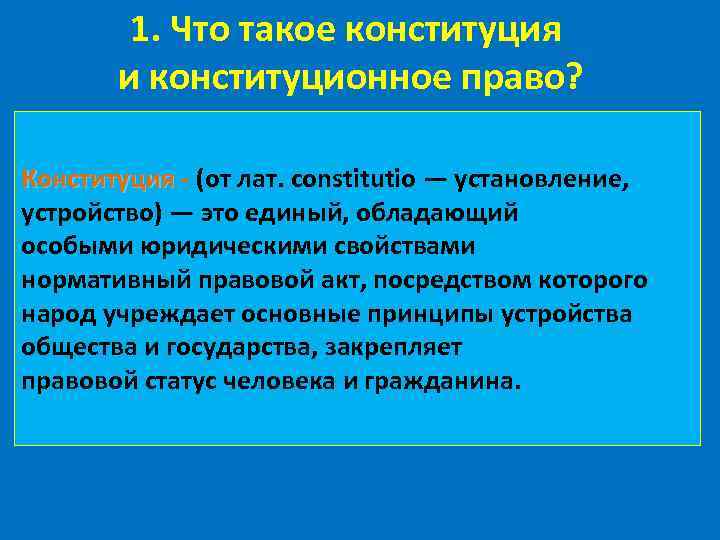 1. Что такое конституция и конституционное право?

Конституция - (от лат. constitutio — установление, устройство) — это единый, обладающий особыми юридическими свойствами нормативный правовой акт, посредством которого народ учреждает основные принципы устройства общества и государства, закрепляет правовой статус человека и гражданина.